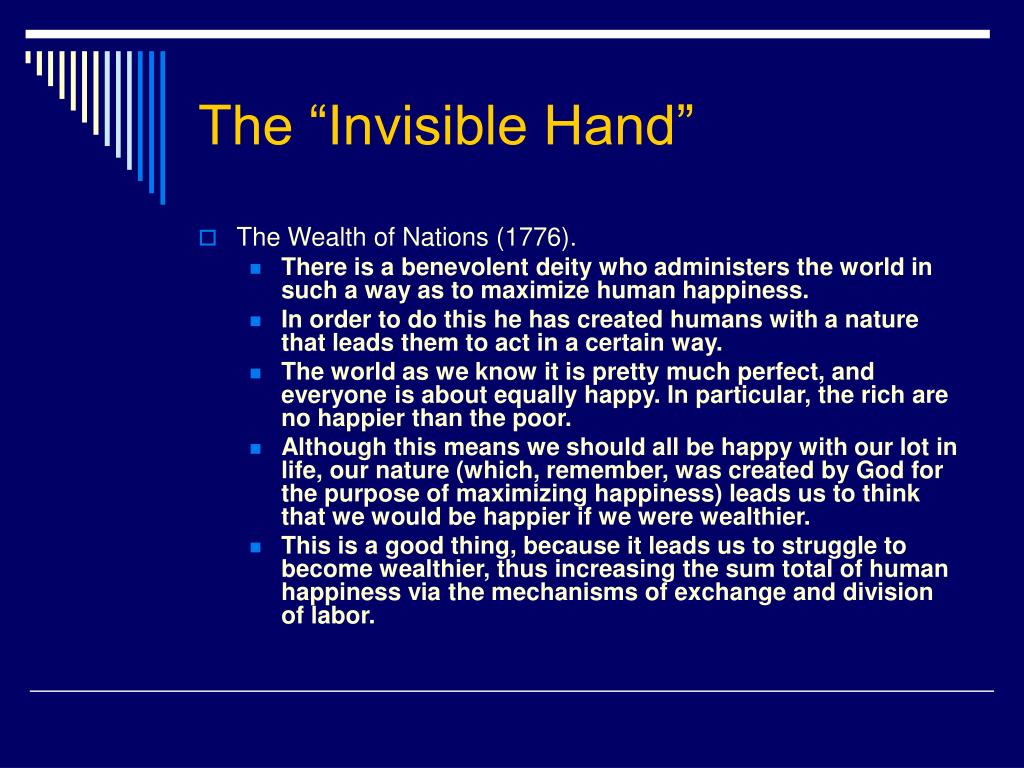 The “Invisible Hand”

The Wealth of Nations (1776).

There is a benevolent deity who administers the world in such a way as to maximize human happiness.

In order to do this he has created humans with a nature that leads them to act in a certain way.

The world as we know it is pretty much perfect, and everyone is about equally happy. In particular, the rich are no happier than the poor.

Although this means we should all be happy with our lot in life, our nature (which, remember, was created by God for the purpose of maximizing happiness) leads us to think that we would be happier if we were wealthier.

This is a good thing, because it leads us to struggle to become wealthier, thus increasing the sum total of human happiness via the mechanisms of exchange and division of labor.